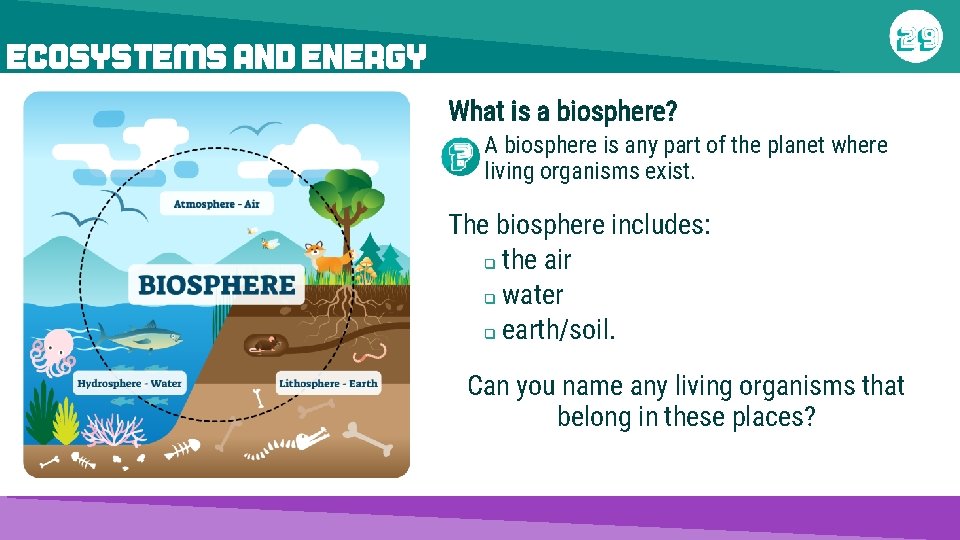 ECOSYSTEMS AND ENERGY

29

Atmosphere - Air

BIOSPHERE

Hydrosphere - Water

Lithosphere - Earth

What is a biosphere?

A biosphere is any part of the planet where living organisms exist.

The biosphere includes:
❑ the air
❑ water
❑ earth/soil.

Can you name any living organisms that belong in these places?